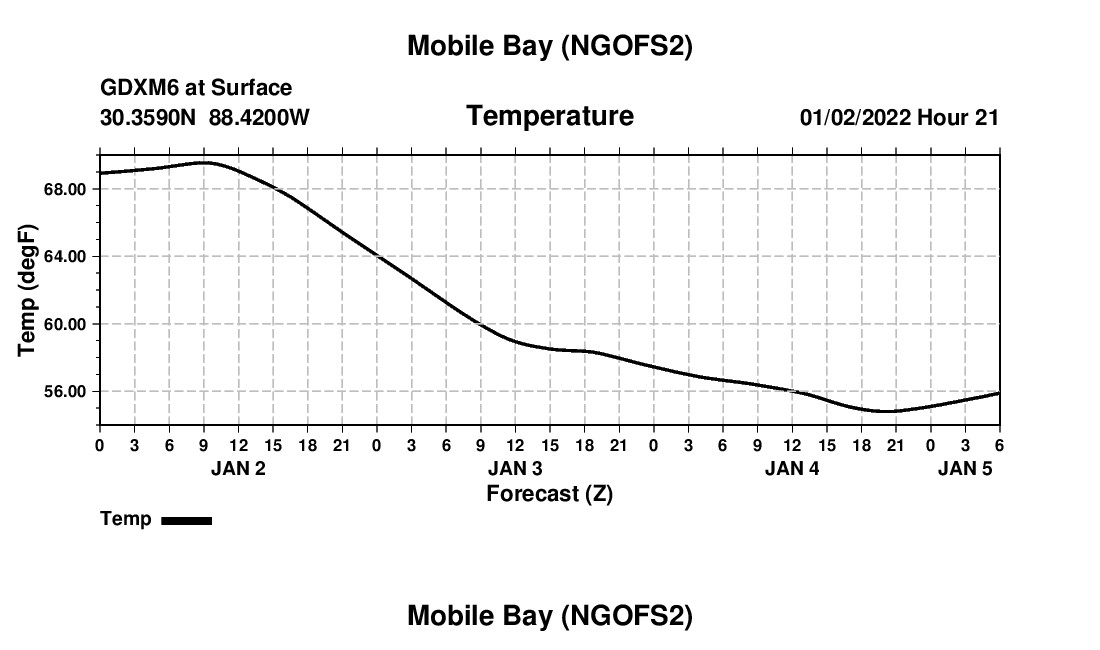 Mobile Bay (NGOFS2)

GDXM6 at Surface
30.3590N 88.4200W

Temperature

01/02/2022 Hour 21

Temp (degF)

68.00
64.00
60.00
56.00

0 3 6 9 12 15 18 21 0 3 6 9 12 15 18 21 0 3 6 9 12 15 18 21 0 3 6

JAN 2
JAN 3
JAN 4
JAN 5

Forecast (Z)

Temp

Mobile Bay (NGOFS2)